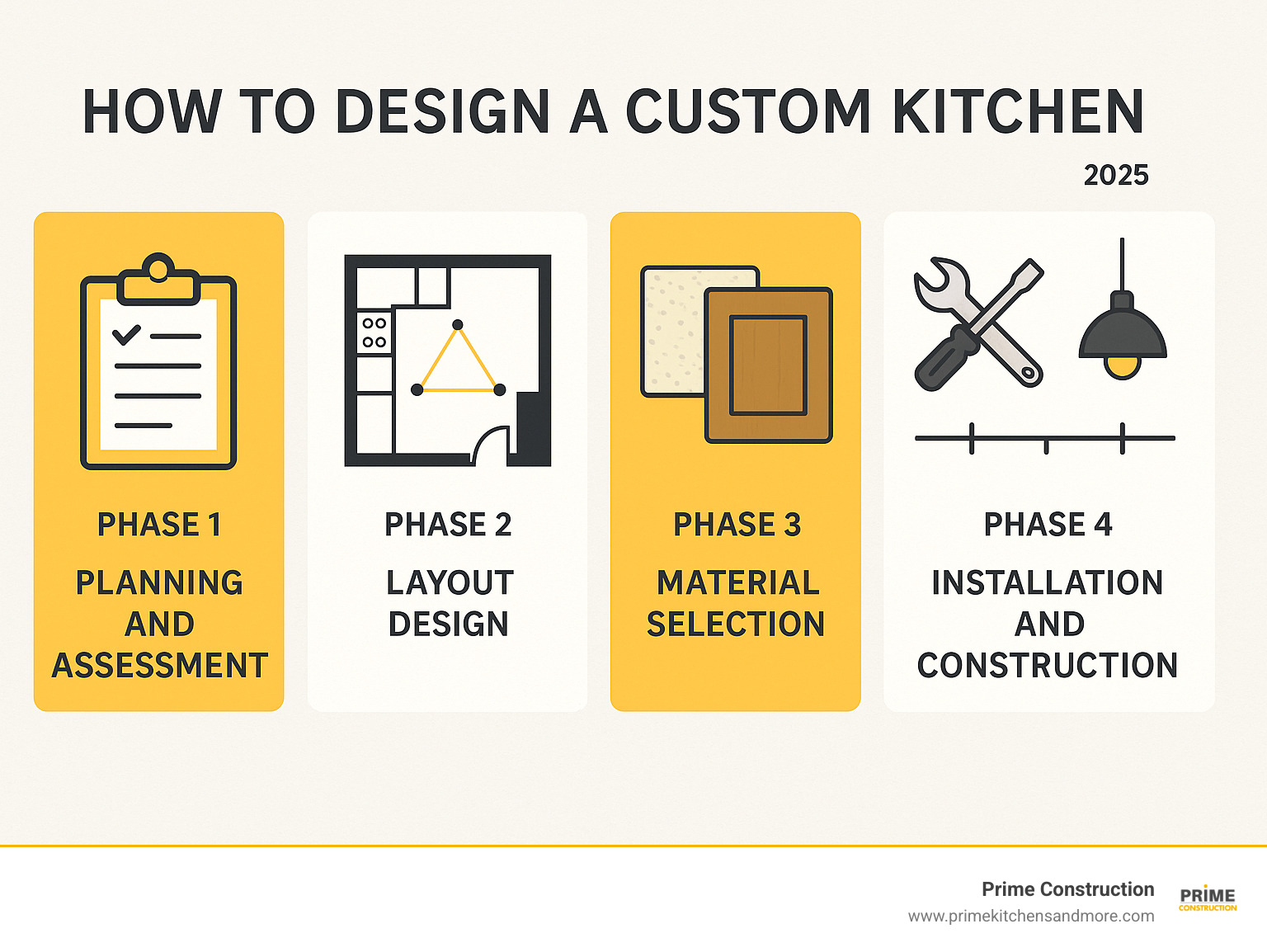 HOW TO DESIGN A CUSTOM KITCHEN

2025

PHASE 1

PLANNING AND ASSESSMENT

PHASE 2

LAYOUT DESIGN

PHASE 3

MATERIAL SELECTION

PHASE 4

INSTALLATION AND CONSTRUCTION

Prime Construction
www.primekitchensandmore.com

PRIME
CONSTRUCTION